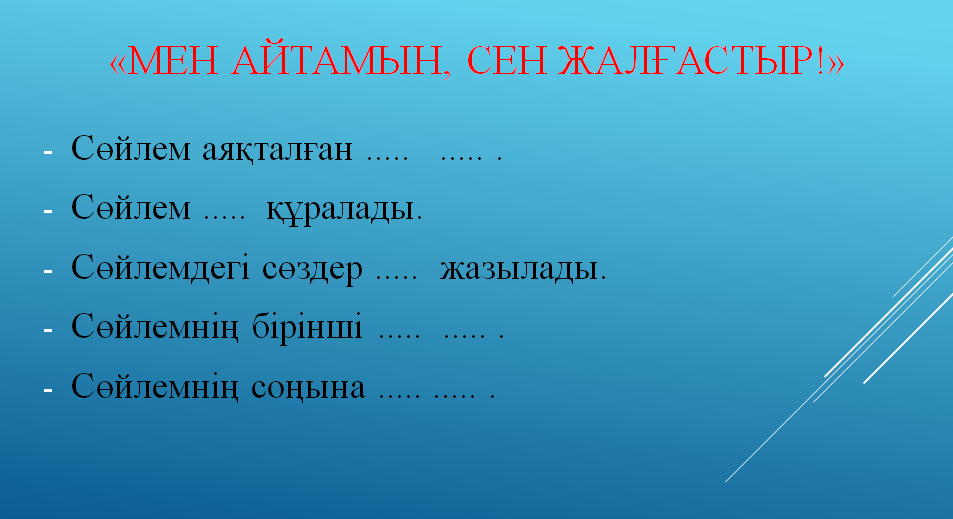 «МЕН АЙТАМЫН, СЕН ЖАЛҒАСТЫР!»

- Сөйлем аяқталған ..... ..... .
- Сөйлем ..... құралады.
- Сөйлемдегі сөздер ..... жазылады.
- Сөйлемнің бірінші ..... ..... .
- Сөйлемнің соңына ..... ..... .